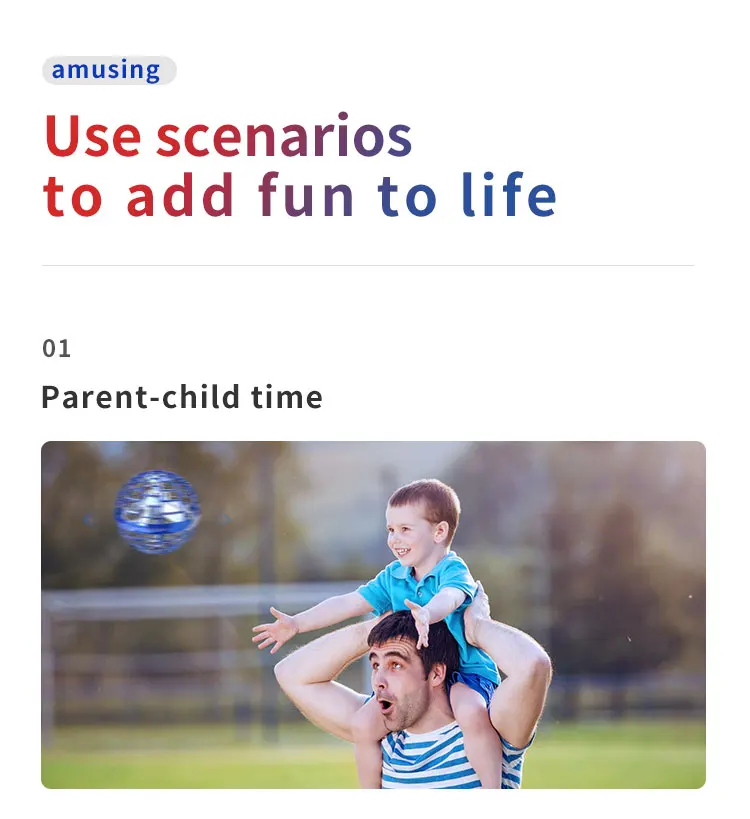 amusing

Use scenarios
to add fun to life

01

Parent-child time